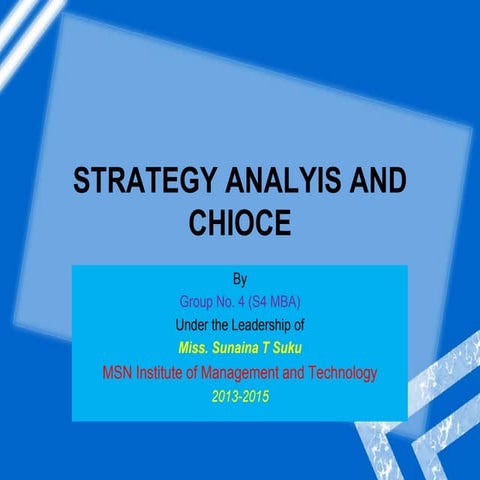 STRATEGY ANALYIS AND CHIOCE

By
Group No. 4 (S4 MBA)
Under the Leadership of
Miss. Sunaina T Suku
MSN Institute of Management and Technology
2013-2015